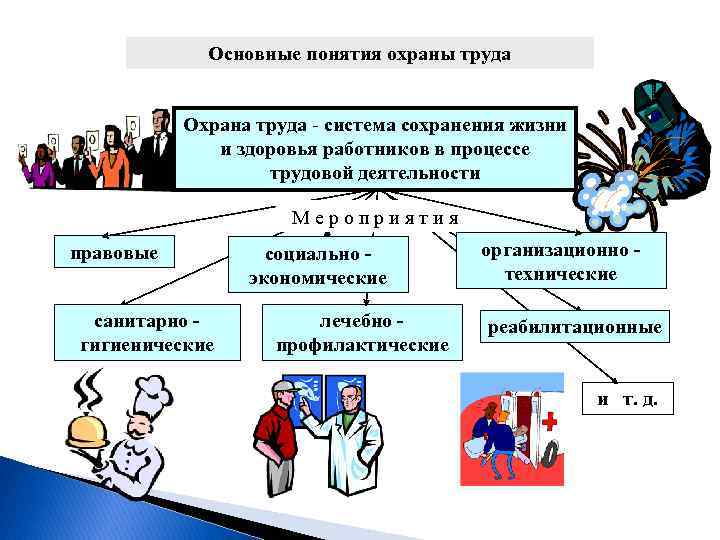 Основные понятия охраны труда

Охрана труда - система сохранения жизни и здоровья работников в процессе трудовой деятельности

Мероприятия

правовые

социально - экономические

организационно - технические

санитарно - гигиенические

лечебно - профилактические

реабилитационные

и т. д.